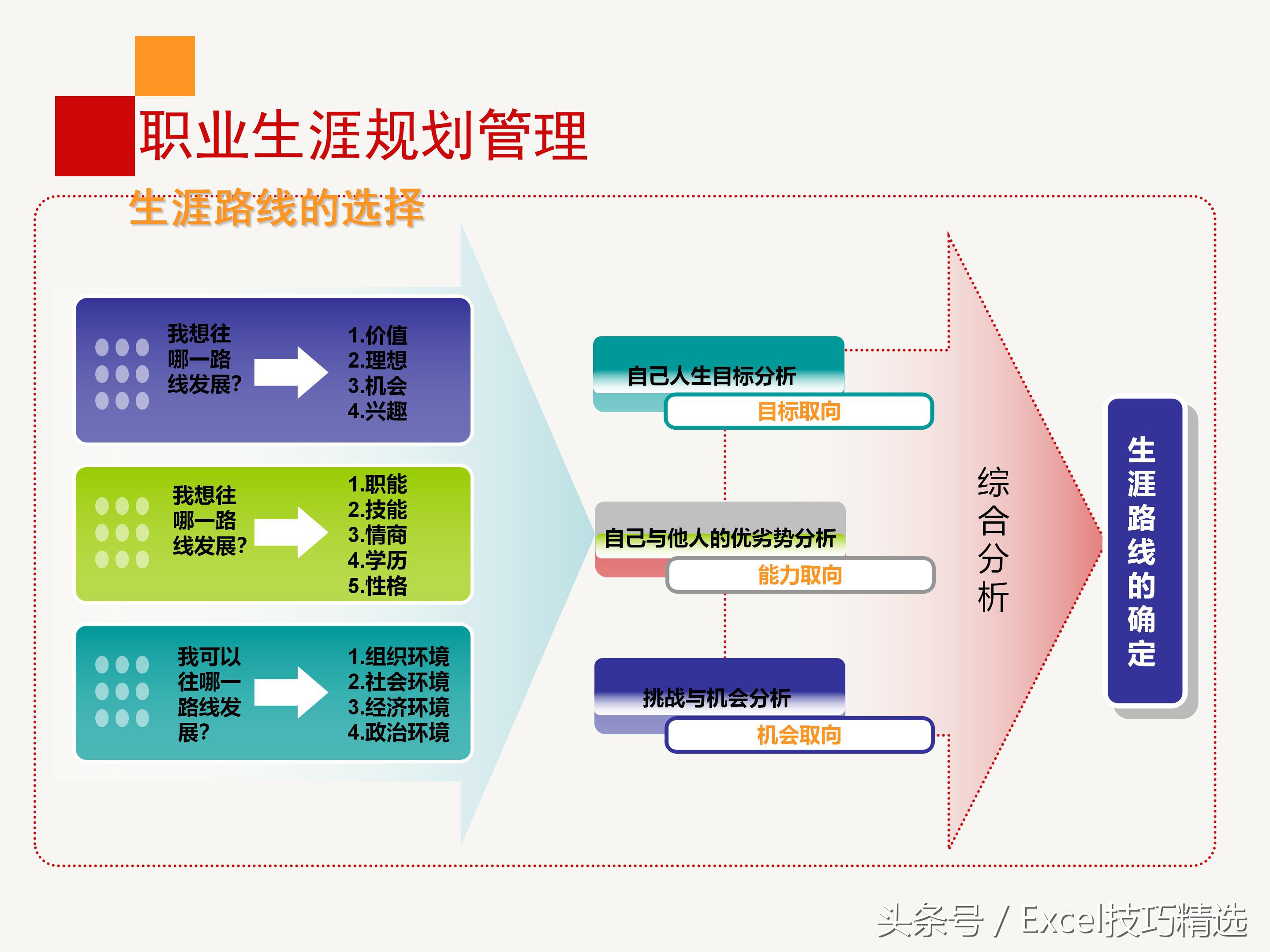 职业生涯规划管理

生涯路线的选择

我想往哪一路线发展?

1.价值
2.理想
3.机会
4.兴趣

我想往哪一路线发展?

1.职能
2.技能
3.情商
4.学历
5.性格

我可以往哪一路线发展?

1.组织环境
2.社会环境
3.经济环境
4.政治环境

自己人生目标分析

目标取向

自己与他人的优劣势分析

能力取向

挑战与机会分析

机会取向

综合分析

生涯路线的确定

头条号 / Excel技巧精选